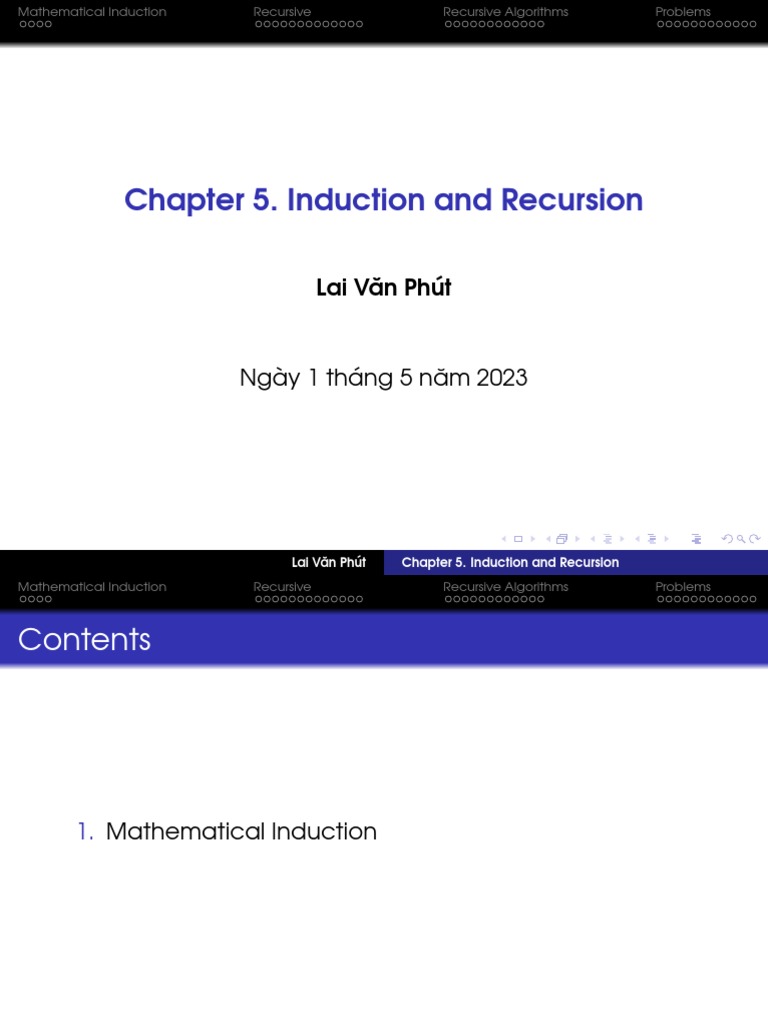 Mathematical Induction Recursive Recursive Algorithms Problems

Chapter 5. Induction and Recursion

Lai Văn Phút

Ngày 1 tháng 5 năm 2023

Lai Văn Phút Chapter 5. Induction and Recursion

Mathematical Induction Recursive Recursive Algorithms Problems

Contents

1. Mathematical Induction